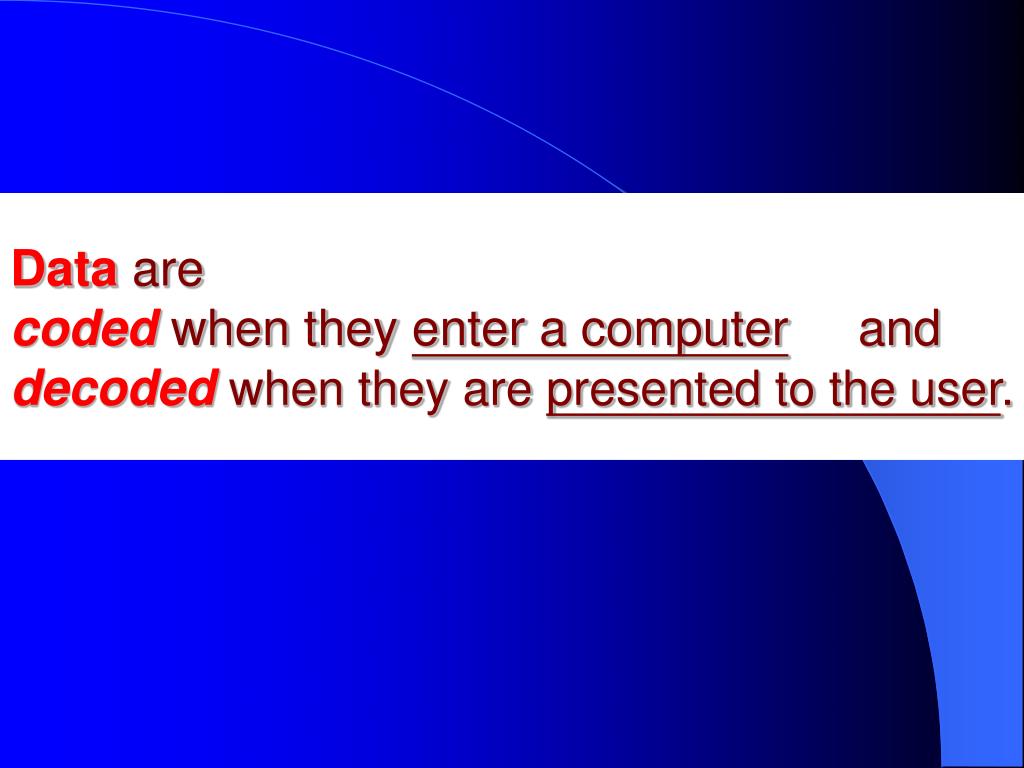 Data are
coded when they enter a computer and
decoded when they are presented to the user.